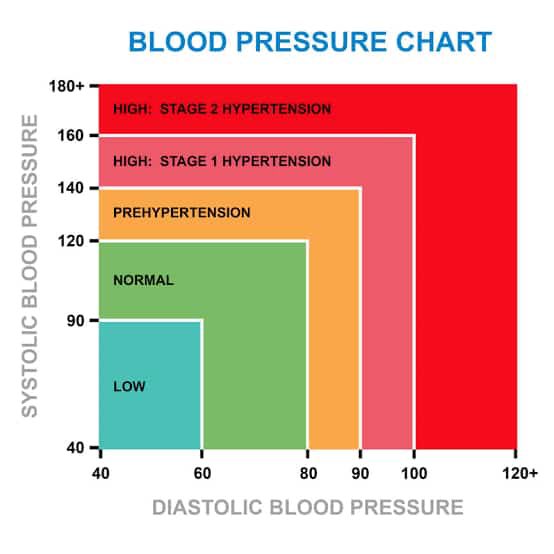 BLOOD PRESSURE CHART

SYSTOLIC BLOOD PRESSURE

180+
160
140
120
90
40

HIGH: STAGE 2 HYPERTENSION

HIGH: STAGE 1 HYPERTENSION

PREHYPERTENSION

NORMAL

LOW

40
60
80
90
100
120+

DIASTOLIC BLOOD PRESSURE